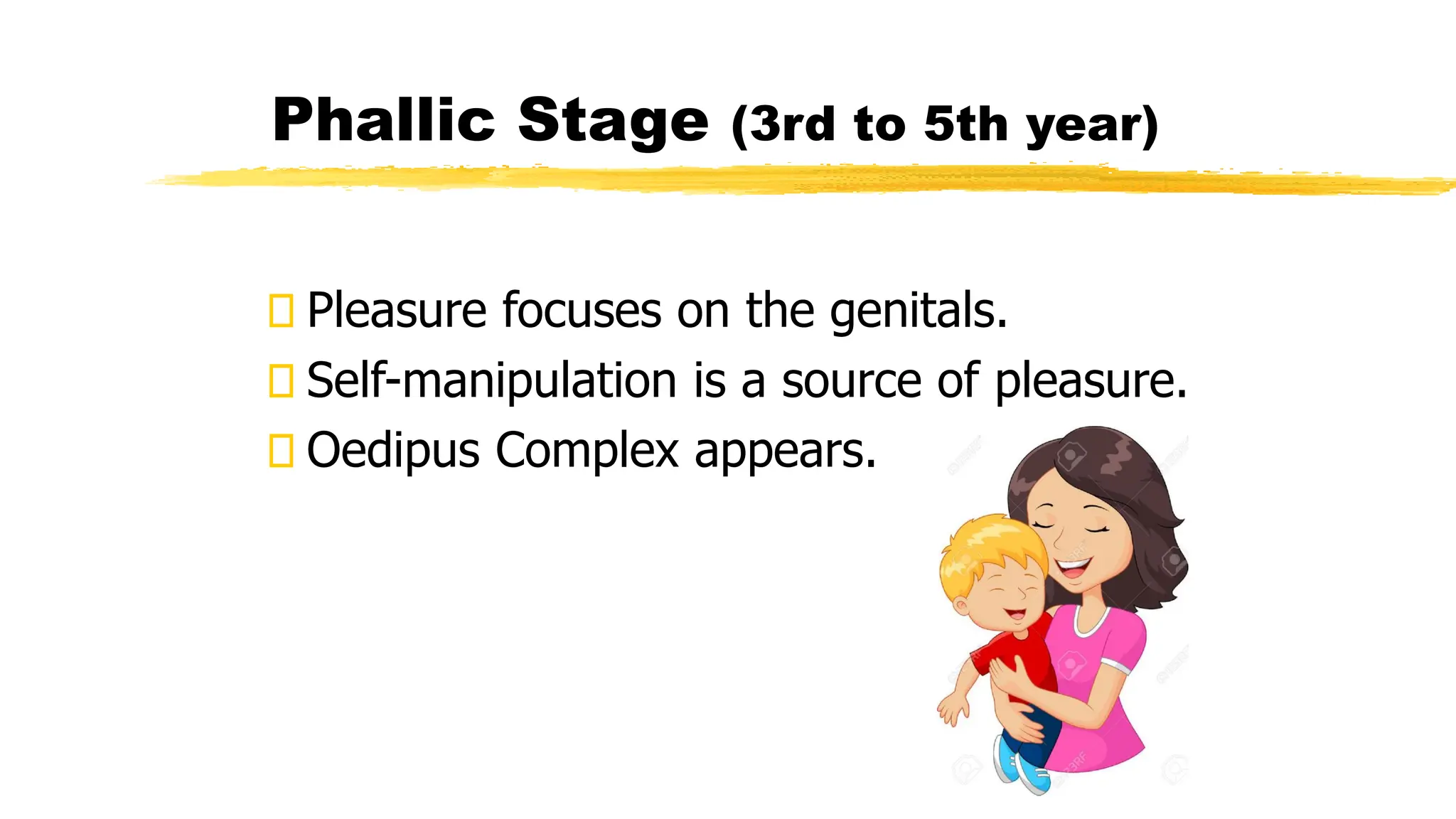 Phallic Stage (3rd to 5th year)

Pleasure focuses on the genitals.
Self-manipulation is a source of pleasure.
Oedipus Complex appears.